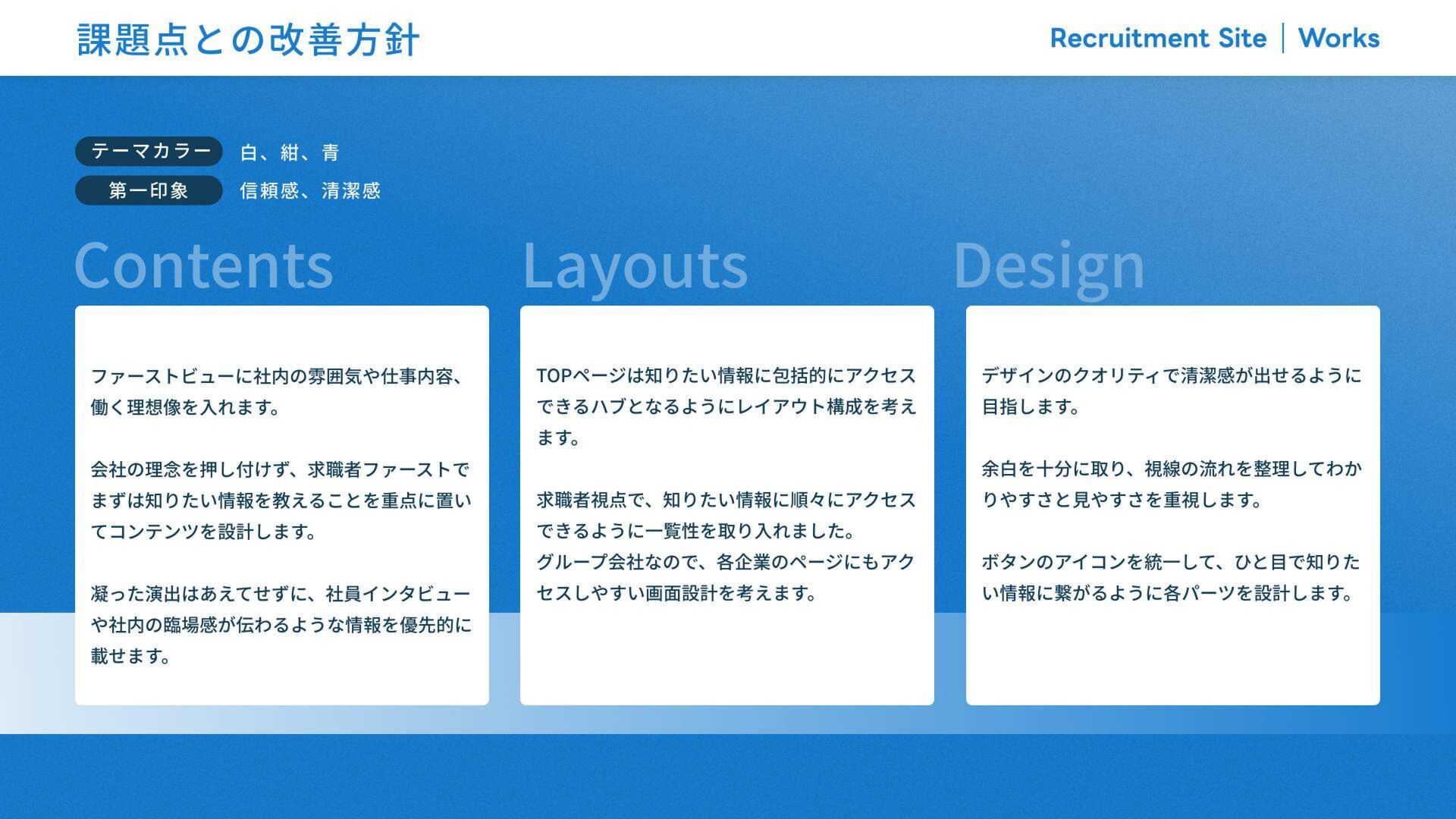 課題点との改善方針

Recruitment Site | Works

テーマカラー 白、紺、青
第一印象 信頼感、清潔感

Contents

ファーストビューに社内の雰囲気や仕事内容、働く理想像を入れます。

会社の理念を押し付けず、求職者ファーストでまずは知りたい情報を教えることを重点に置いてコンテンツを設計します。

凝った演出はあえてせずに、社員インタビューや社内の臨場感が伝わるような情報を優先的に載せます。

Layouts

TOPページは知りたい情報に包括的にアクセスできるハブとなるようにレイアウト構成を考えます。

求職者視点で、知りたい情報に順々にアクセスできるように一覧性を取り入れました。
グループ会社なので、各企業のページにもアクセスしやすい画面設計を考えます。

Design

デザインのクオリティで清潔感が出せるように目指します。

余白を十分に取り、視線の流れを整理してわかりやすさと見やすさを重視します。

ボタンのアイコンを統一して、ひと目で知りたい情報に繋がるように各パーツを設計します。